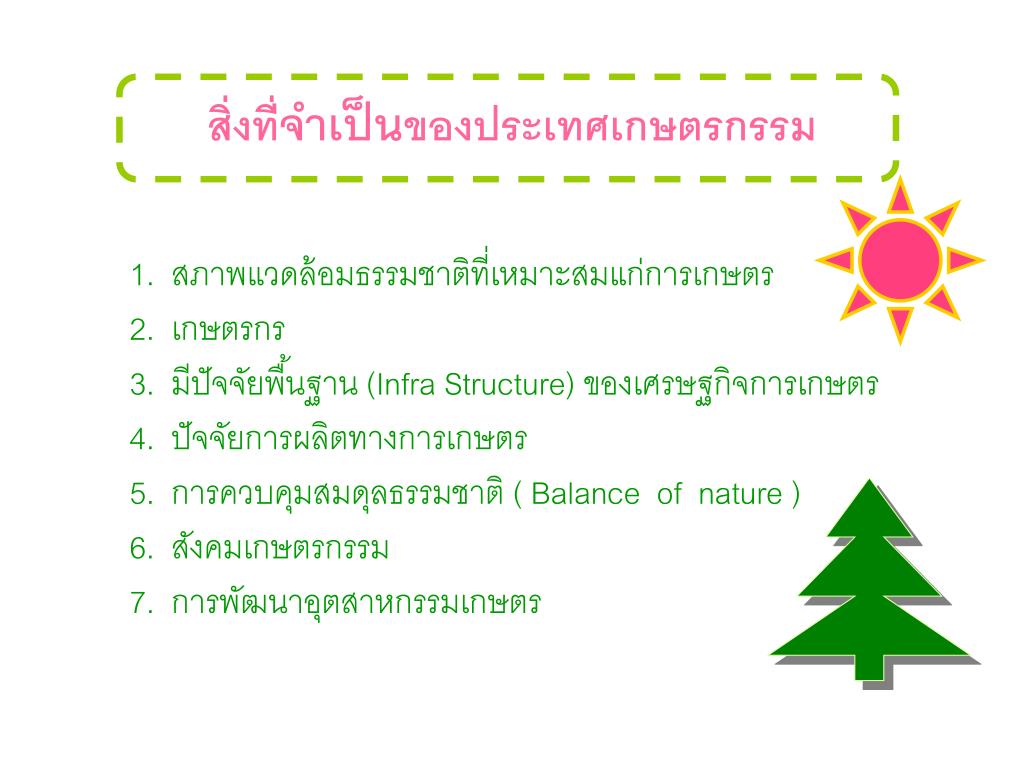 สิ่งที่จำเป็นของประเทศเกษตรกรรม

1. สภาพแวดล้อมธรรมชาติที่เหมาะสมแก่การเกษตร
2. เกษตรกร
3. มีปัจจัยพื้นฐาน (Infra Structure) ของเศรษฐกิจการเกษตร
4. ปัจจัยการผลิตทางการเกษตร
5. การควบคุมสมดุลธรรมชาติ ( Balance of nature )
6. สังคมเกษตรกรรม
7. การพัฒนาอุตสาหกรรมเกษตร